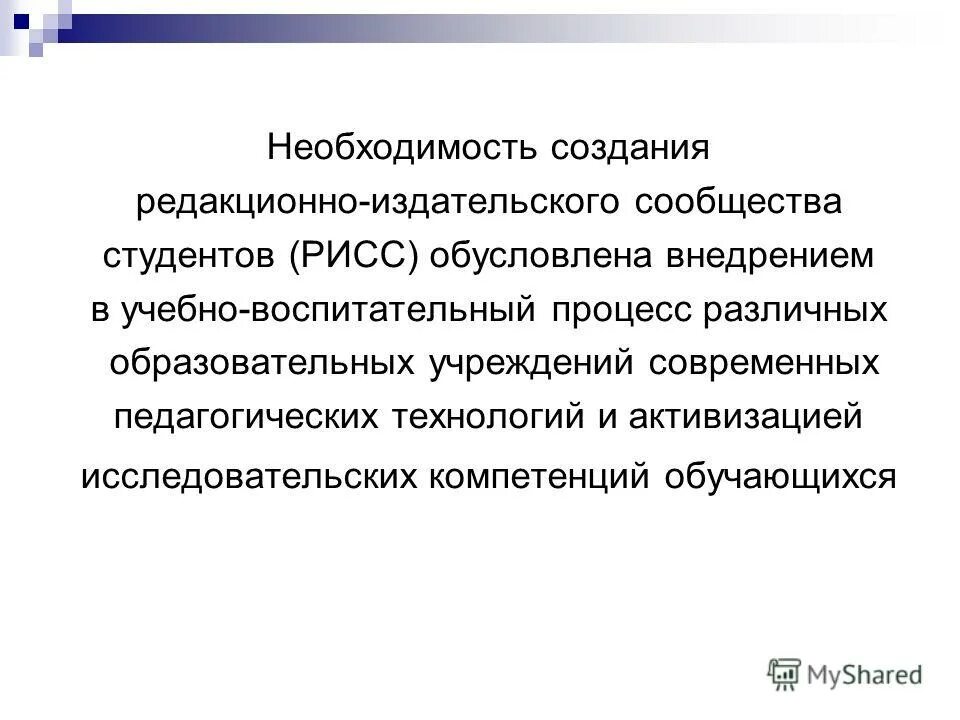 Необходимость создания редакционно-издательского сообщества студентов (РИСС) обусловлена внедрением в учебно-воспитательный процесс различных образовательных учреждений современных педагогических технологий и активизацией исследовательских компетенций обучающихся

MyShared